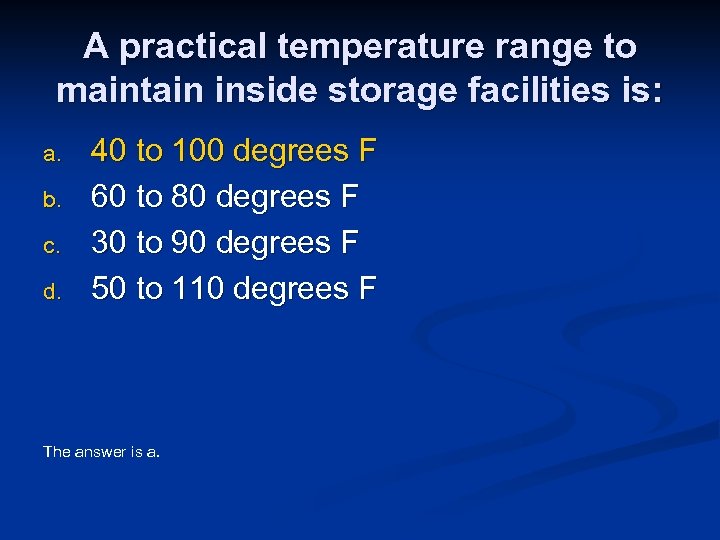 A practical temperature range to maintain inside storage facilities is:

a. 40 to 100 degrees F
b. 60 to 80 degrees F
c. 30 to 90 degrees F
d. 50 to 110 degrees F

The answer is a.